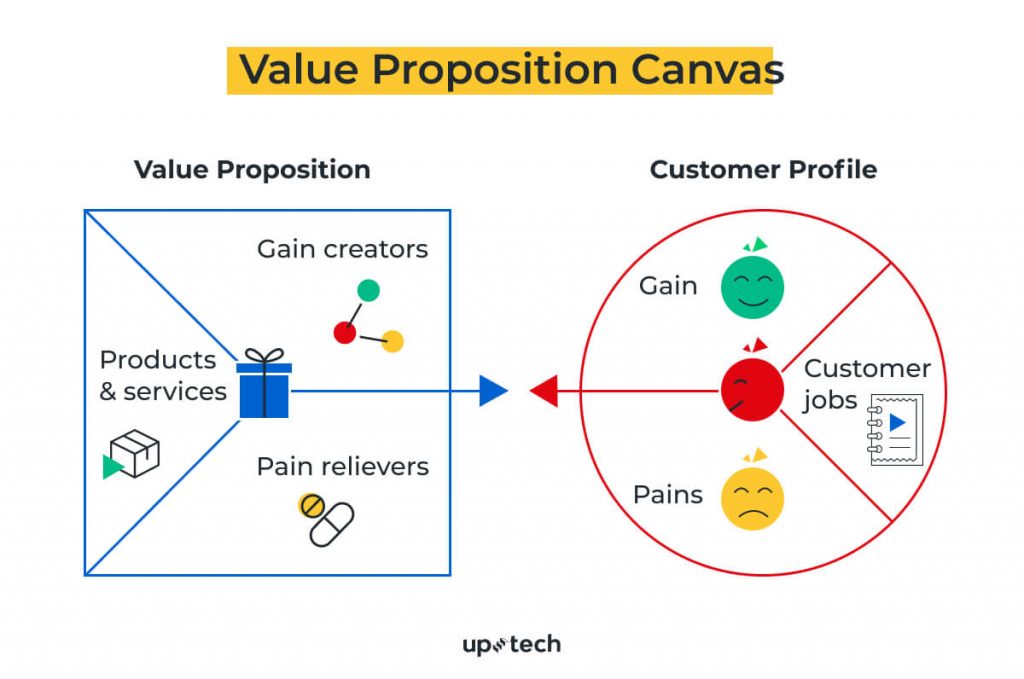 Value Proposition Canvas

Value Proposition

Gain creators

Products & services

Pain relievers

Customer Profile

Gain

Customer jobs

Pains

uptech